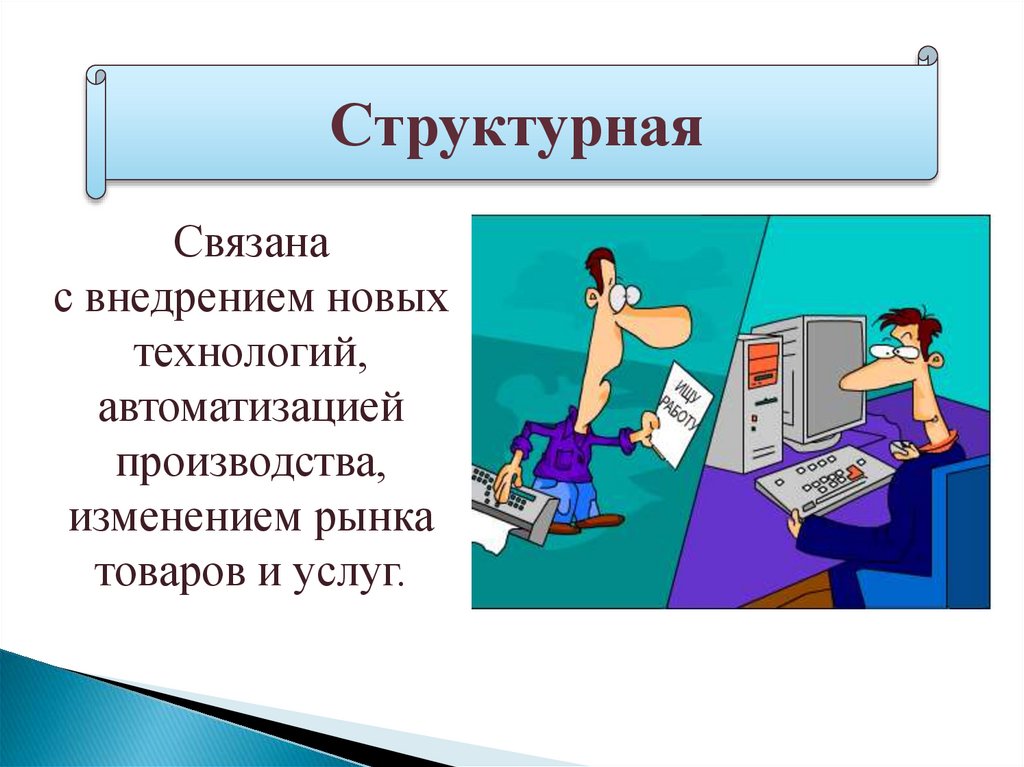 Структурная

Связана с внедрением новых технологий, автоматизацией производства, изменением рынка товаров и услуг.

ИЩУ РАБОТУ